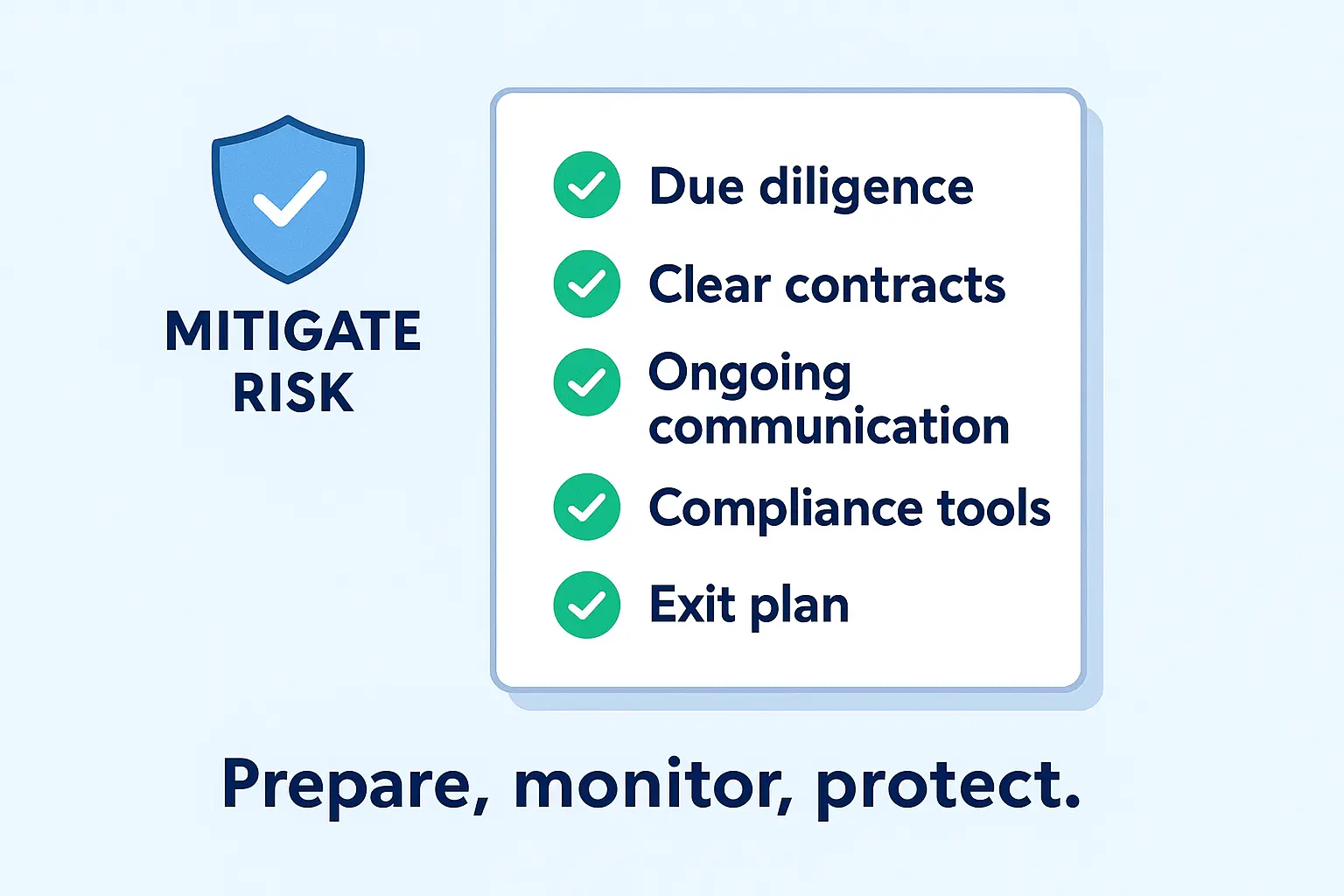 MITIGATE RISK

Due diligence

Clear contracts

Ongoing communication

Compliance tools

Exit plan

Prepare, monitor, protect.